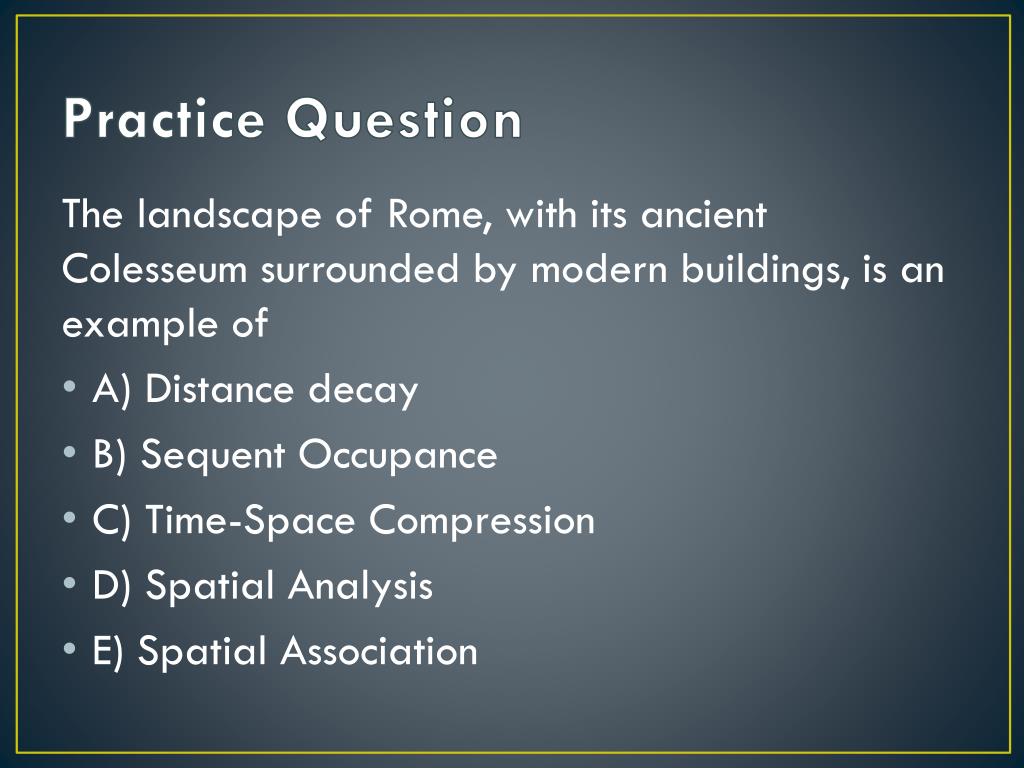 Practice Question

The landscape of Rome, with its ancient Colesseum surrounded by modern buildings, is an example of

• A) Distance decay
• B) Sequent Occupance
• C) Time-Space Compression
• D) Spatial Analysis
• E) Spatial Association